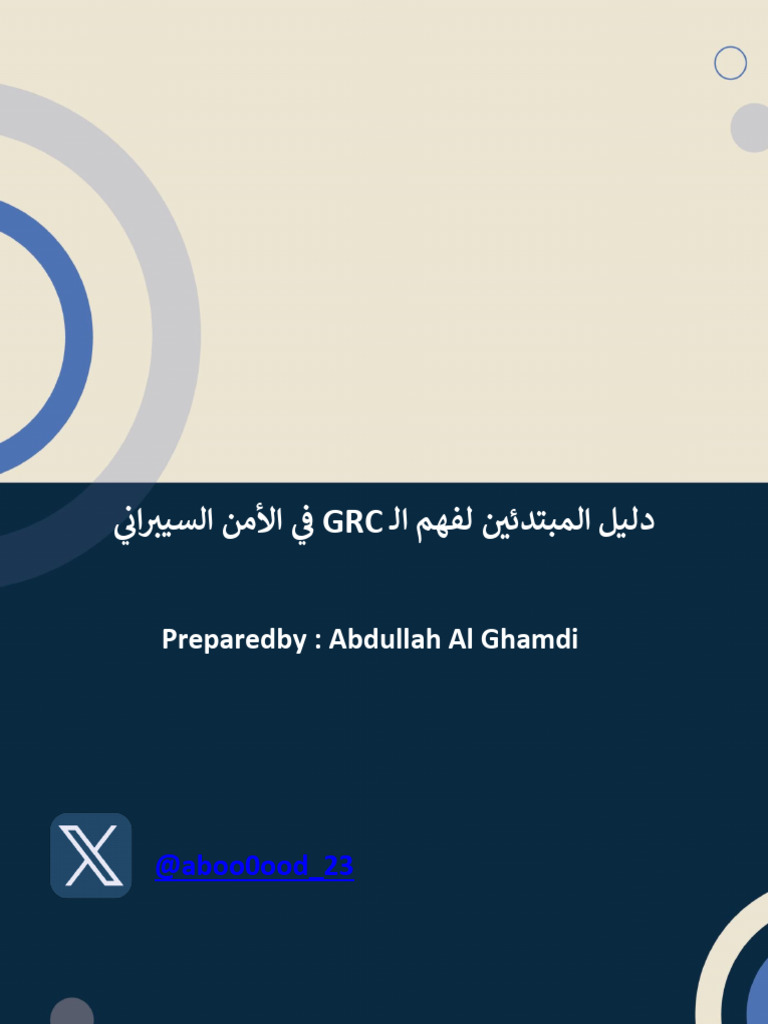 دليل المبتدئين لفهم الـ GRC في الأمن السيبراني

Preparedby : Abdullah Al Ghamdi

@aboo0ood_23